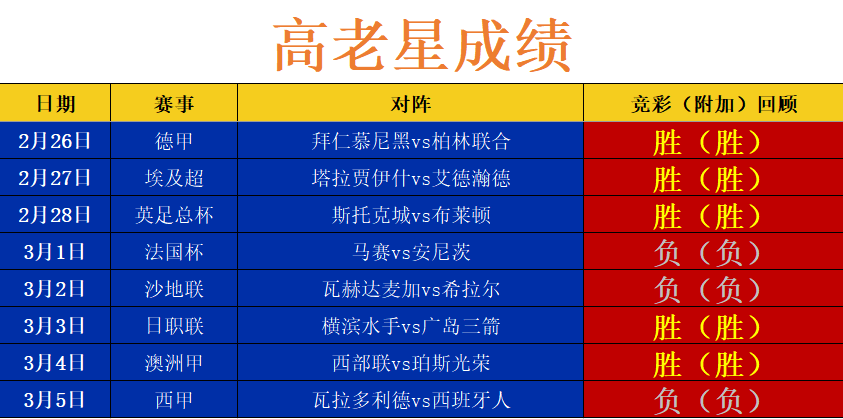 高老星成绩

| 日期 | 赛事 | 对阵 | 竞彩（附加）回顾 |
|---|---|---|---|
| 2月26日 | 德甲 | 拜仁慕尼黑vs柏林联合 | 胜（胜） |
| 2月27日 | 埃及超 | 塔拉贾伊什vs艾德瀚德 | 胜（胜） |
| 2月28日 | 英足总杯 | 斯托克城vs布莱顿 | 胜（胜） |
| 3月1日 | 法国杯 | 马赛vs安尼茨 | 负（负） |
| 3月2日 | 沙地联 | 瓦赫达麦加vs希拉尔 | 负（负） |
| 3月3日 | 日职联 | 横滨水手vs广岛三箭 | 胜（胜） |
| 3月4日 | 澳洲甲 | 西部联vs珀斯光荣 | 胜（胜） |
| 3月5日 | 西甲 | 瓦拉多利德vs西班牙人 | 负（负） |